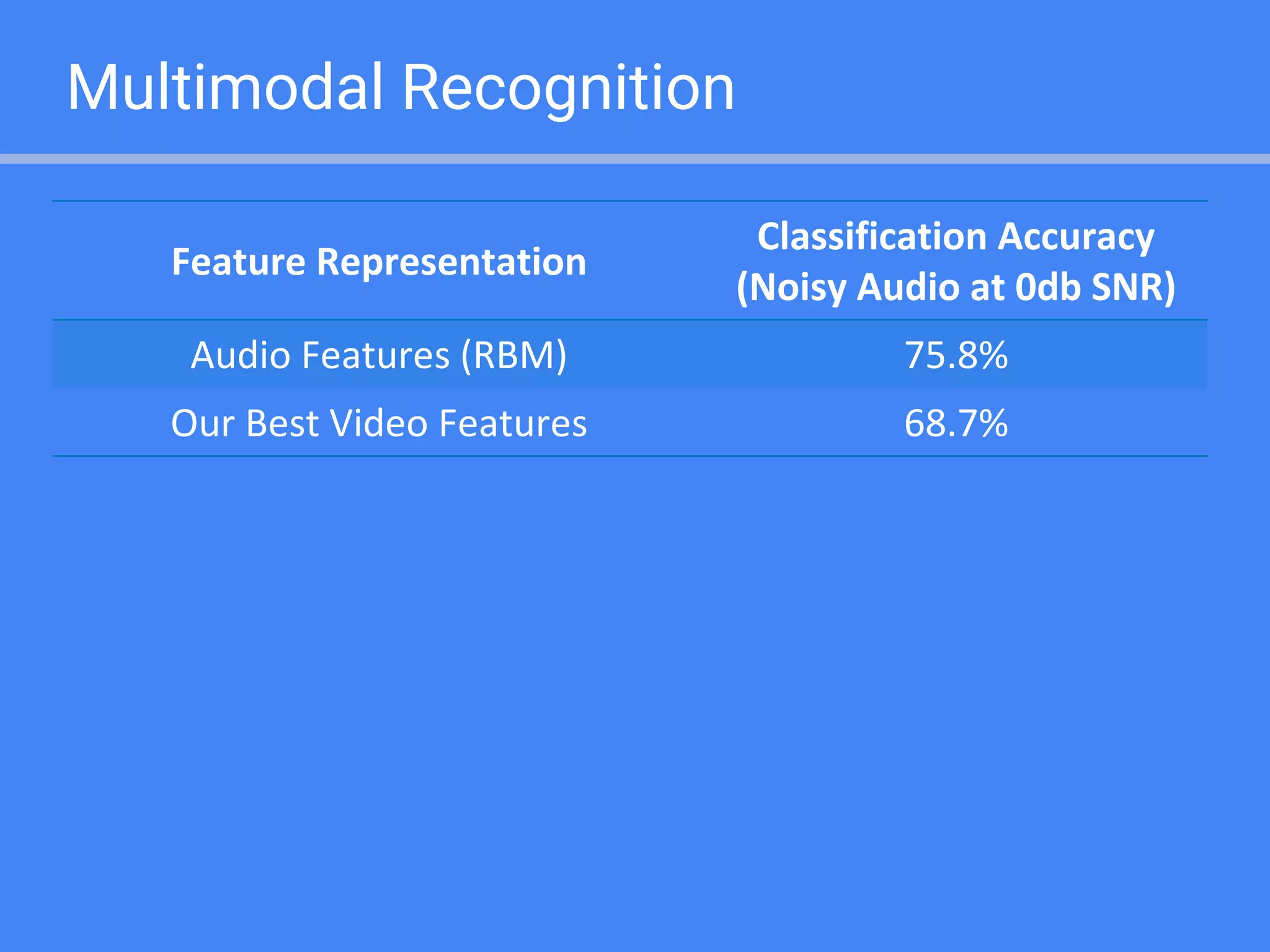 Multimodal Recognition

| Feature Representation | Classification Accuracy (Noisy Audio at 0db SNR) |
|---|---|
| Audio Features (RBM) | 75.8% |
| Our Best Video Features | 68.7% |